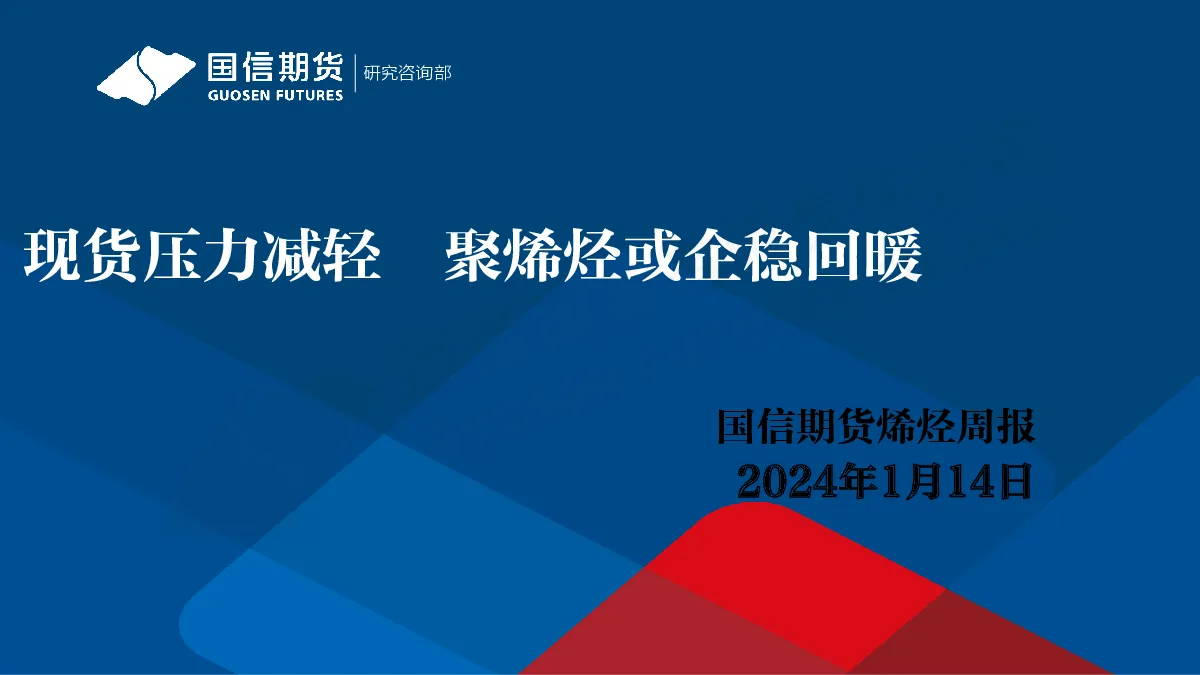 国信期货
GUOSEN FUTURES
研究咨询部

现货压力减轻　聚烯烃或企稳回暖

国信期货烯烃周报
2024年1月14日